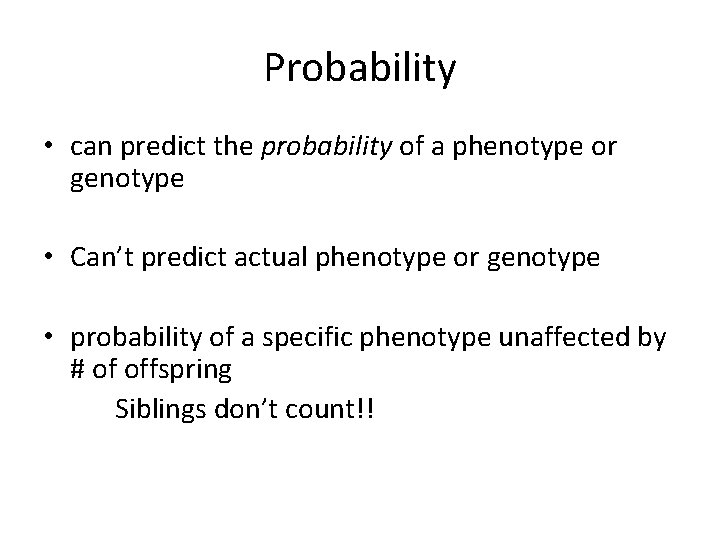 Probability

• can predict the probability of a phenotype or genotype

• Can’t predict actual phenotype or genotype

• probability of a specific phenotype unaffected by # of offspring

Siblings don’t count!!